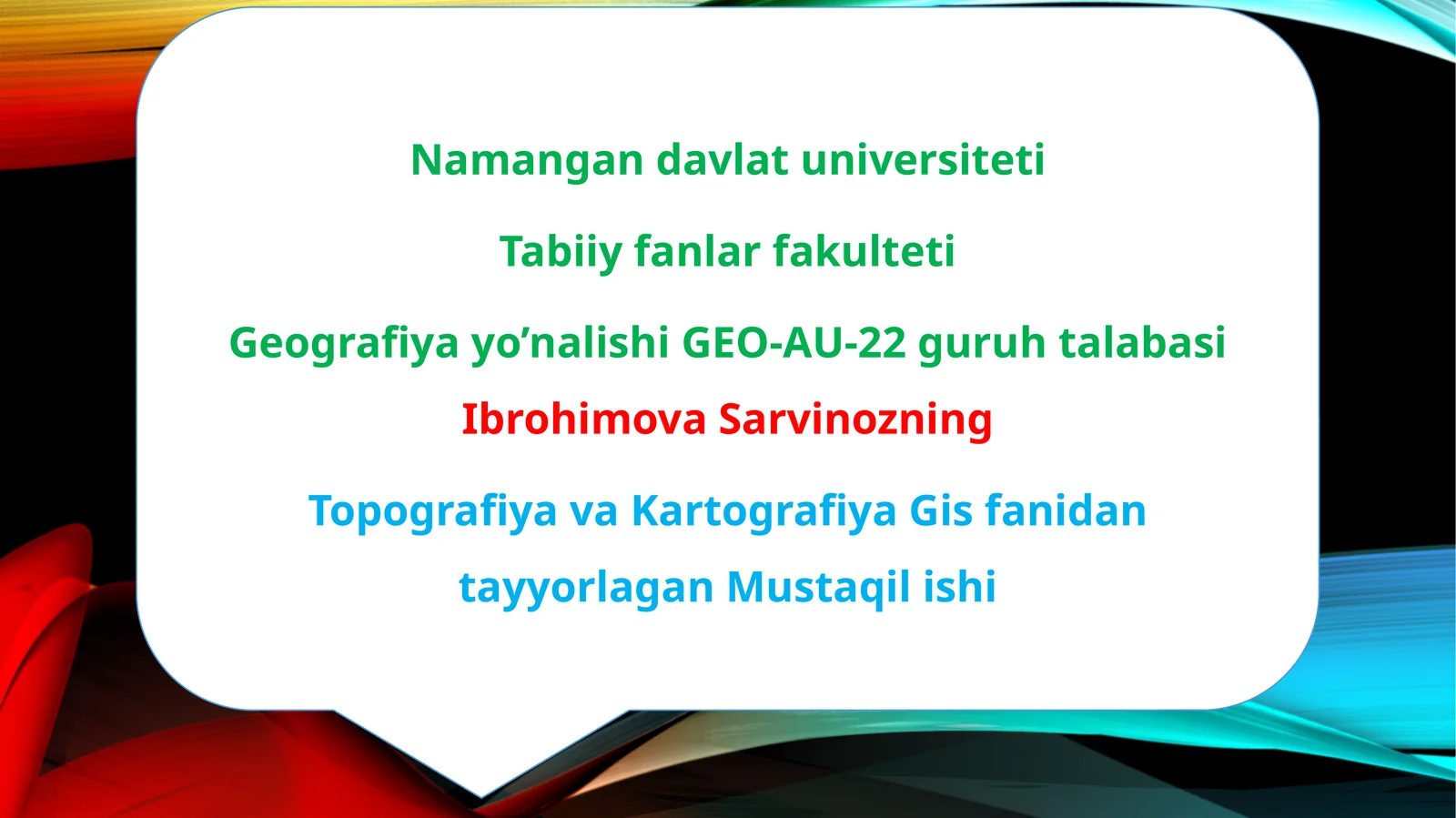 Namangan davlat universiteti

Tabiiy fanlar fakulteti

Geografiya yo’nalishi GEO-AU-22 guruh talabasi

Ibrohimova Sarvinozning

Topografiya va Kartografiya Gis fanidan tayyorlagan Mustaqil ishi